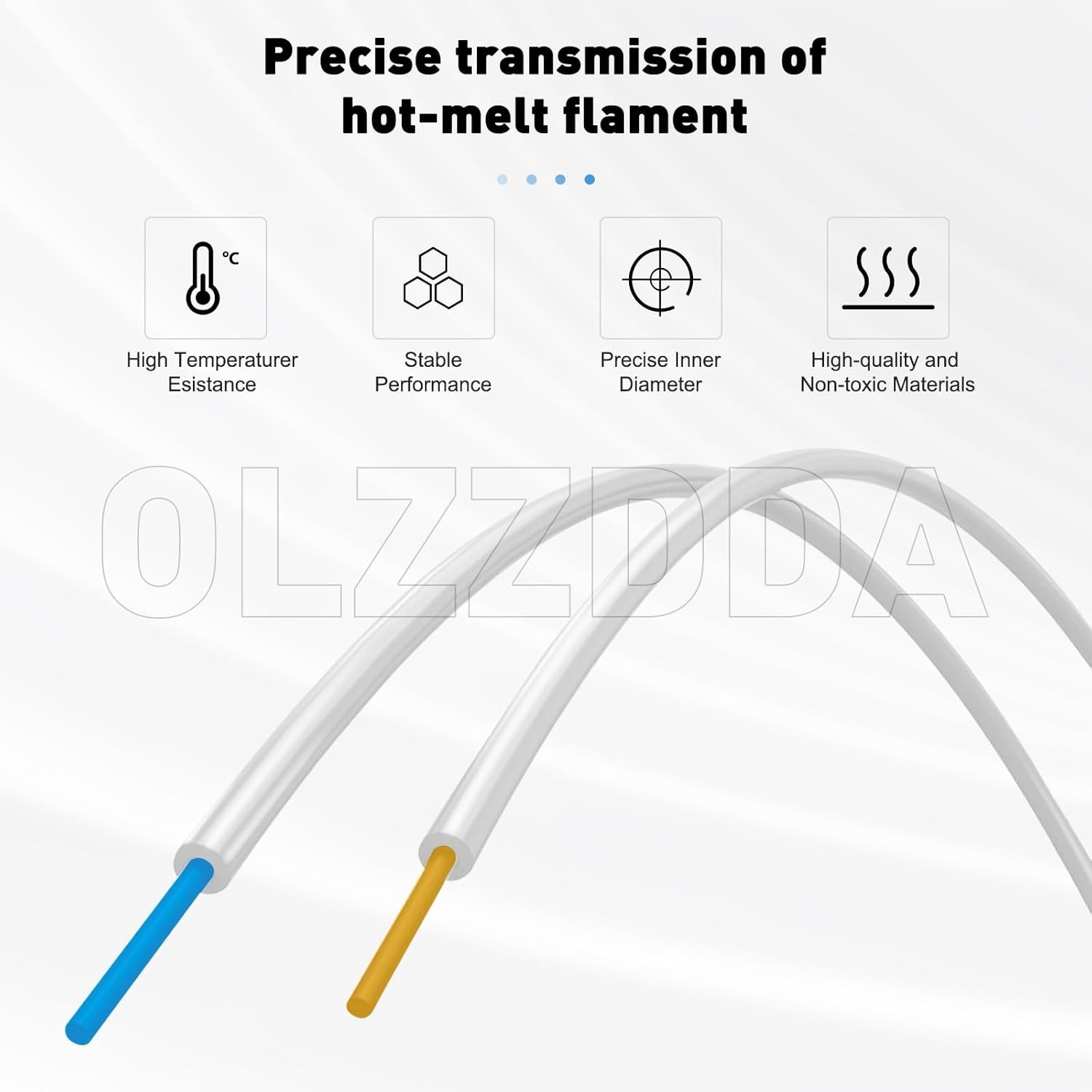 Precise transmission of hot-melt flament

℃

High Temperaturer Esistance

Stable Performance

Precise Inner Diameter

High-quality and Non-toxic Materials

OLZZDDA